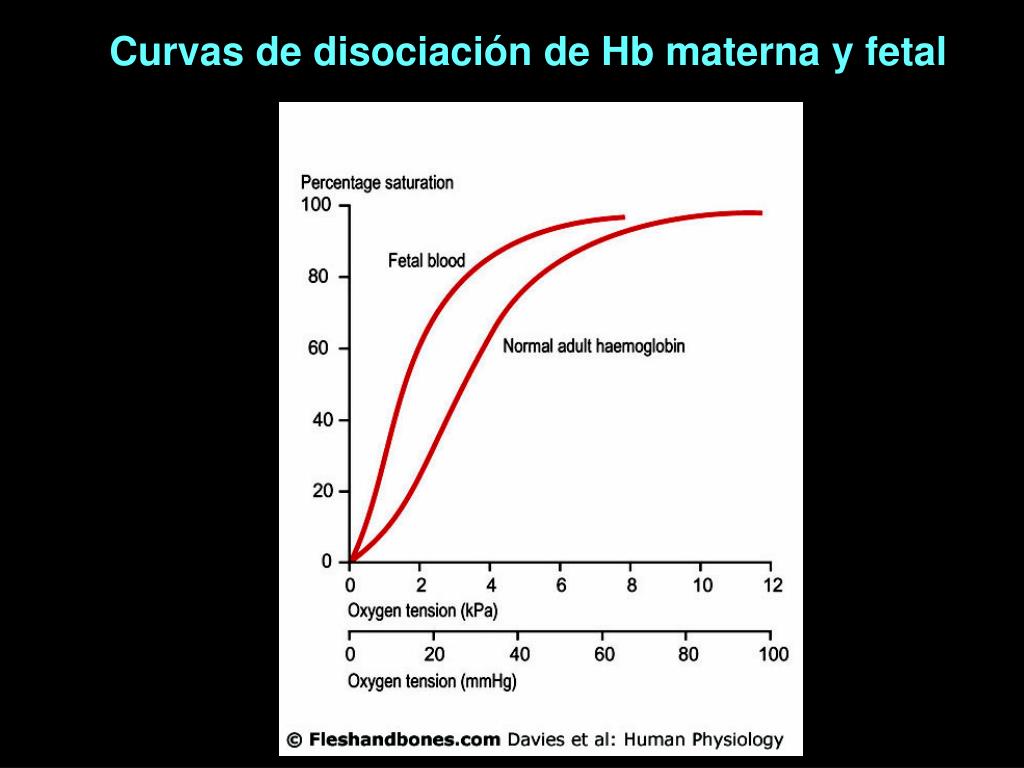 Curvas de disociación de Hb materna y fetal

Percentage saturation

100
80
60
40
20
0

Fetal blood

Normal adult haemoglobin

0 2 4 6 8 10 12
Oxygen tension (kPa)

0 20 40 60 80 100
Oxygen tension (mmHg)

© Fleshandbones.com Davies et al: Human Physiology